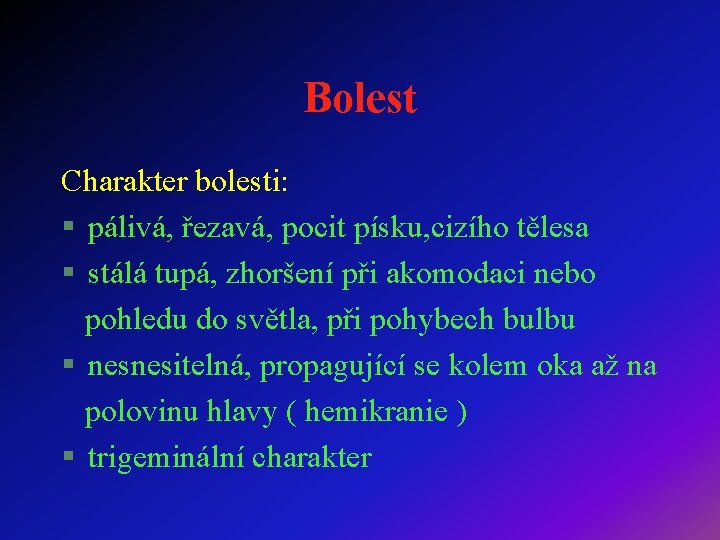 Bolest

Charakter bolesti:
▪ pálivá, řezavá, pocit písku,cizího tělesa
▪ stálá tupá, zhoršení při akomodaci nebo pohledu do světla, při pohybech bulbu
▪ nesnesitelná, propagující se kolem oka až na polovinu hlavy ( hemikranie )
▪ trigeminální charakter